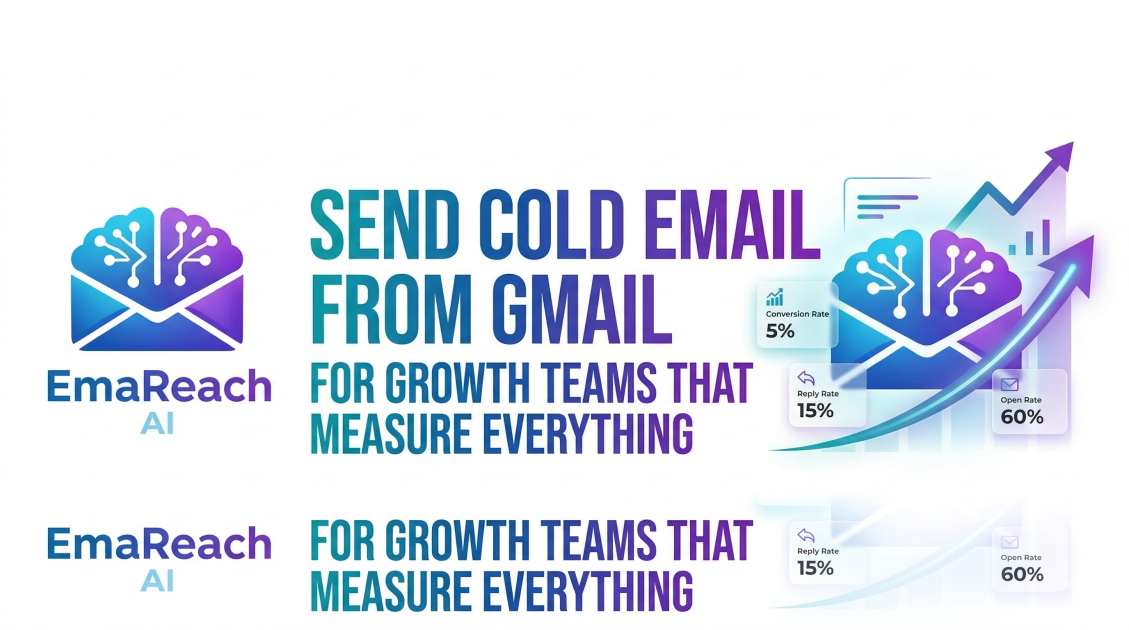 EmaReach AI

SEND COLD EMAIL FROM GMAIL

FOR GROWTH TEAMS THAT MEASURE EVERYTHING

Conversion Rate
5%

Reply Rate
15%

Open Rate
60%

EmaReach AI

FOR GROWTH TEAMS THAT MEASURE EVERYTHING

Reply Rate
15%

Open Rate
60%